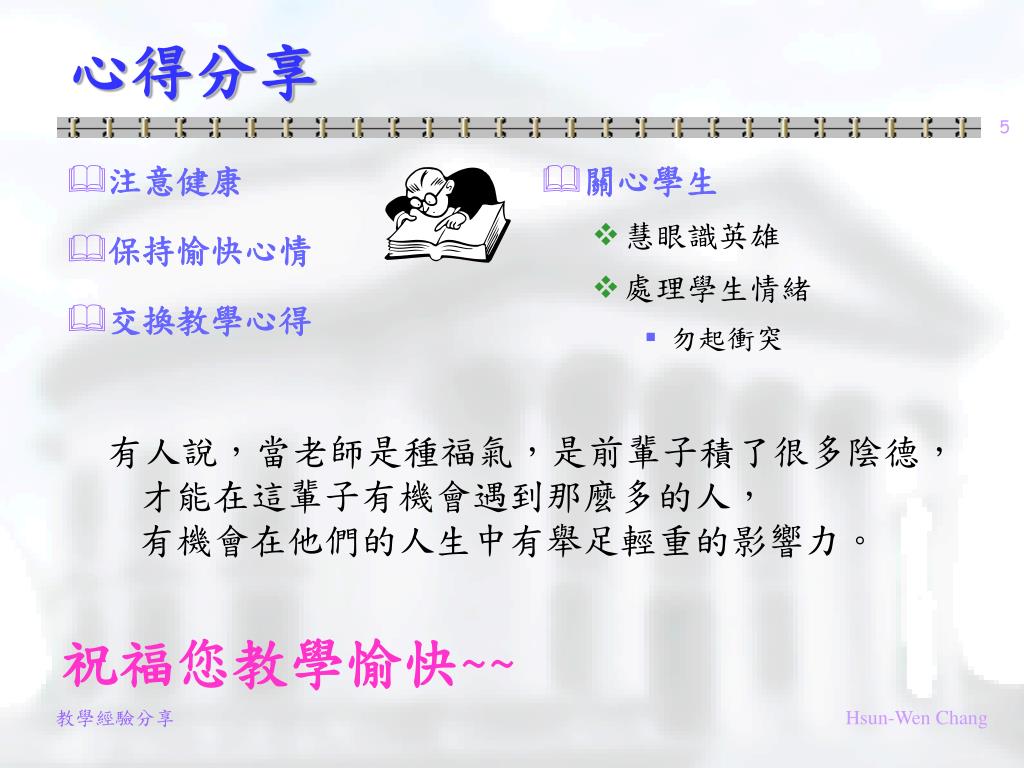 心得分享

5

注意健康

保持愉快心情

交換教學心得

關心學生

慧眼識英雄

處理學生情緒

勿起衝突

有人說，當老師是種福氣，是前輩子積了很多陰德，才能在這輩子有機會遇到那麼多的人，有機會在他們的人生中有舉足輕重的影響力。

祝福您教學愉快~~

教學經驗分享

Hsun-Wen Chang